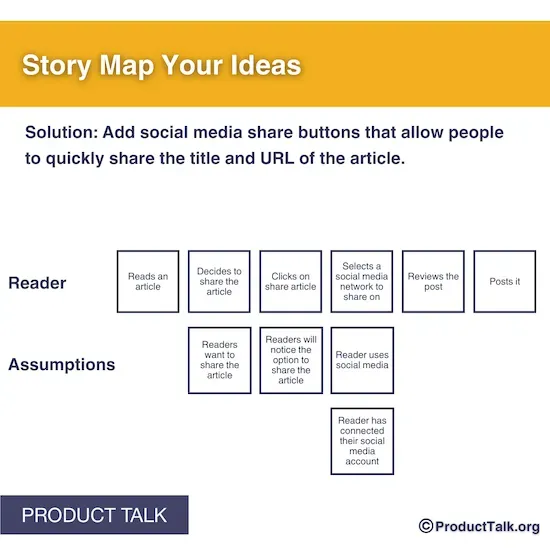 Story Map Your Ideas

Solution: Add social media share buttons that allow people to quickly share the title and URL of the article.

Reader

Reads an article

Decides to share the article

Clicks on share article

Selects a social media network to share on

Reviews the post

Posts it

Assumptions

Readers want to share the article

Readers will notice the option to share the article

Reader uses social media

Reader has connected their social media account

PRODUCT TALK

©ProductTalk.org